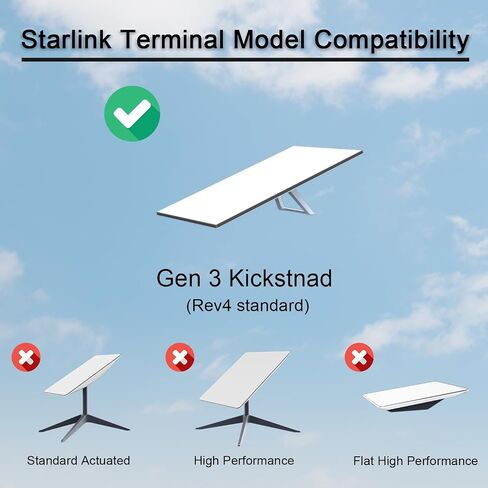 Starlink Terminal Model Compatibility

Gen 3 Kickstnad
(Rev4 standard)

Standard Actuated

High Performance

Flat High Performance